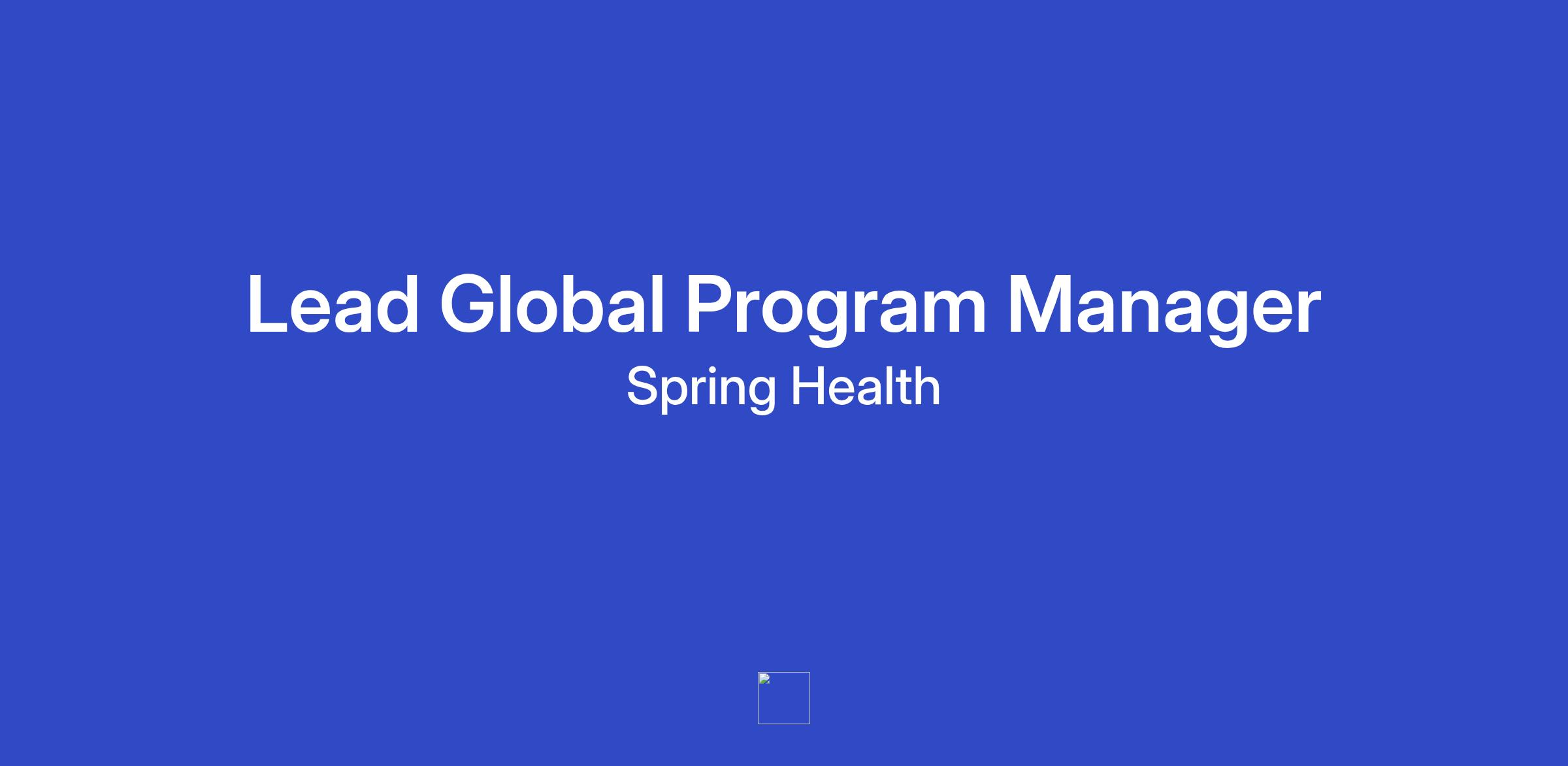 Lead Global Program Manager

Spring Health